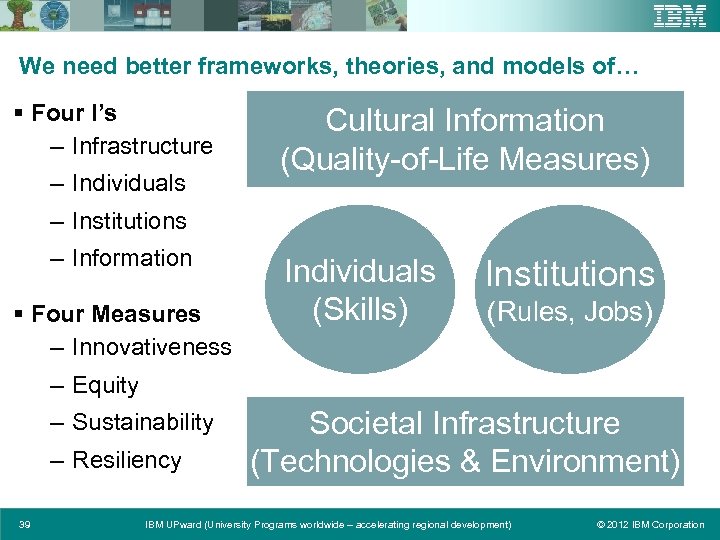 IBM

We need better frameworks, theories, and models of…

▪ Four I's
– Infrastructure
– Individuals
– Institutions
– Information

▪ Four Measures
– Innovativeness
– Equity
– Sustainability
– Resiliency

Cultural Information (Quality-of-Life Measures)

Individuals (Skills)

Institutions (Rules, Jobs)

Societal Infrastructure (Technologies & Environment)

39 IBM UPward (University Programs worldwide – accelerating regional development) © 2012 IBM Corporation